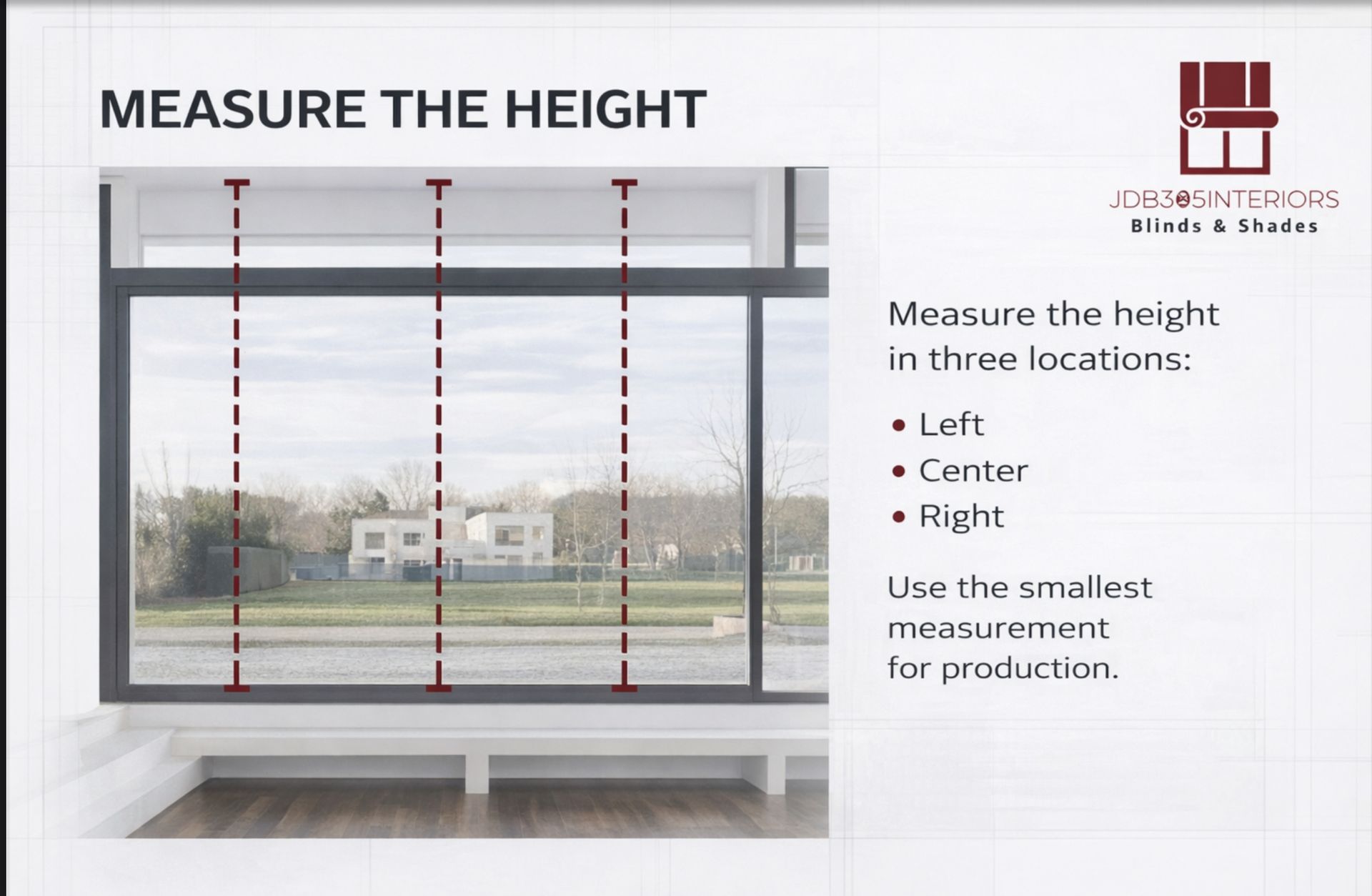 MEASURE THE HEIGHT

JDB305INTERIORS
Blinds & Shades

Measure the height in three locations:

• Left
• Center
• Right

Use the smallest measurement for production.